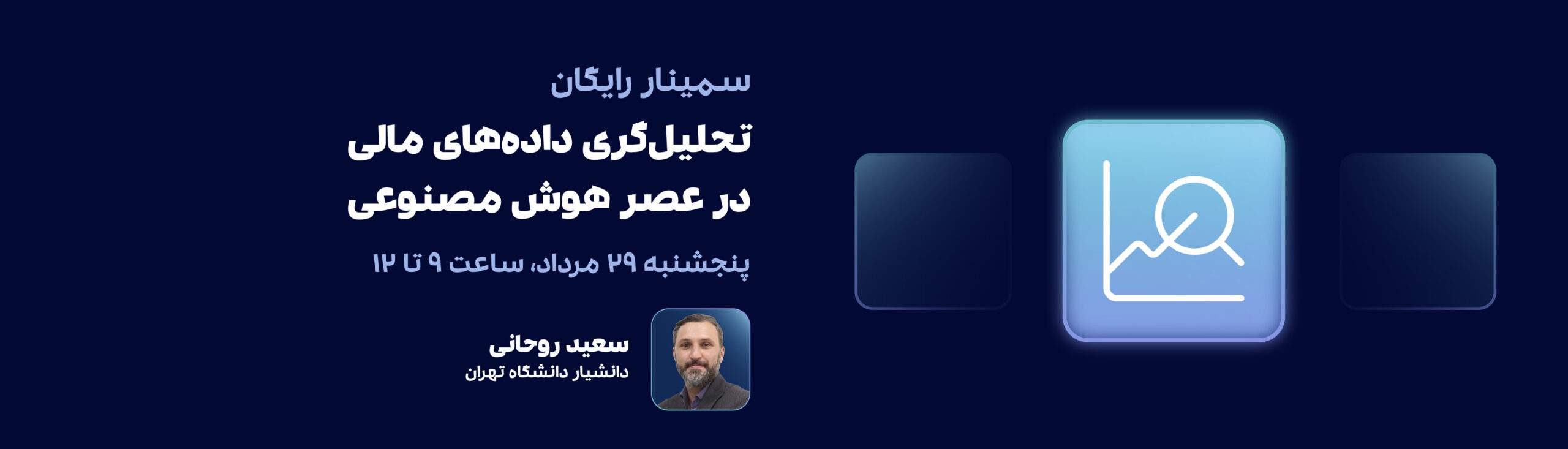 سمینار رایگان

تحلیل‌گری داده‌های مالی در عصر هوش مصنوعی

پنجشنبه ۲۹ مرداد، ساعت ۹ تا ۱۲

سعید روحانی
دانشیار دانشگاه تهران